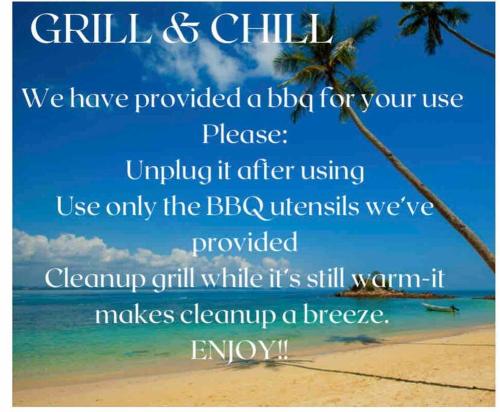 GRILL & CHILL

We have provided a bbq for your use
Please:
Unplug it after using
Use only the BBQ utensils we've provided
Cleanup grill while it's still warm-it makes cleanup a breeze.
ENJOY!!